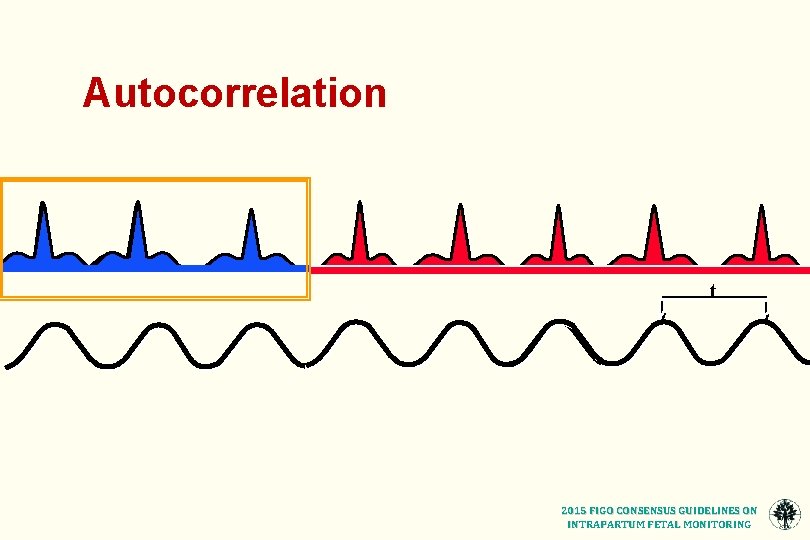 Autocorrelation

t

2015 FIGO CONSENSUS GUIDELINES ON INTRAPARTUM FETAL MONITORING